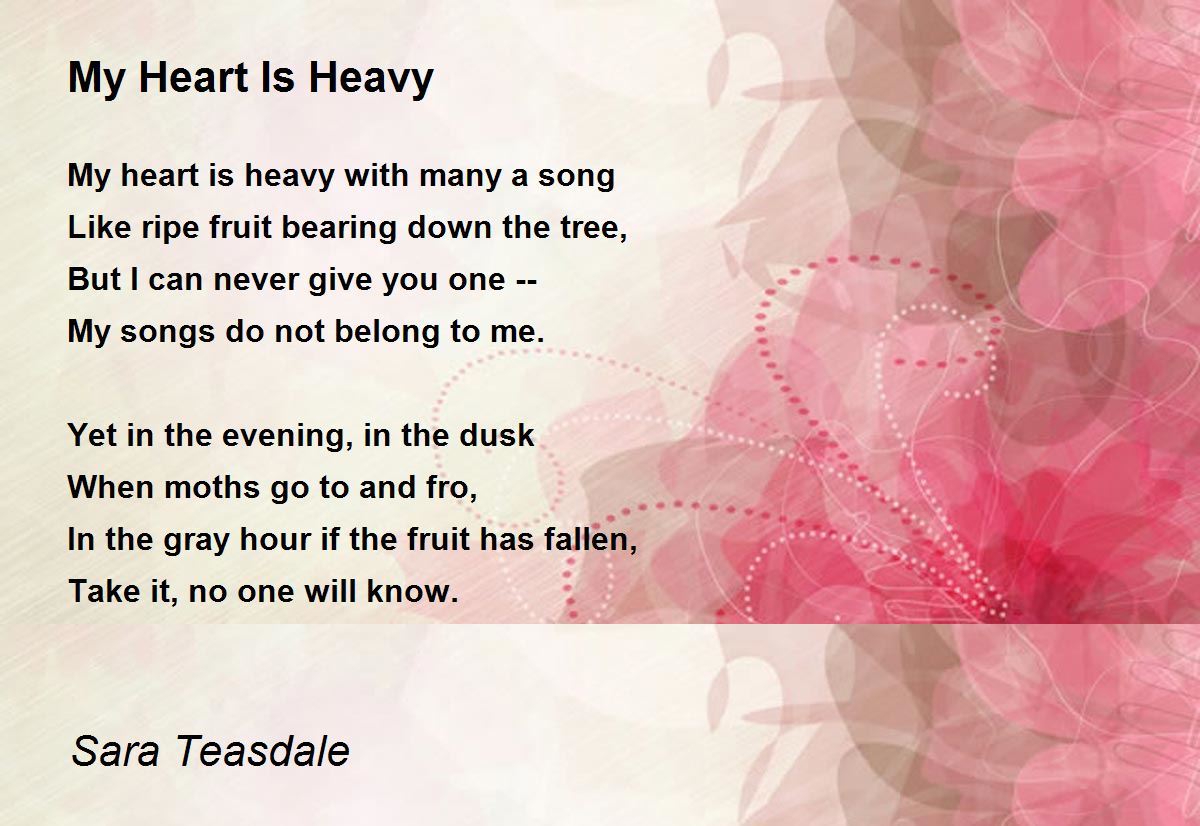 My Heart Is Heavy

My heart is heavy with many a song
Like ripe fruit bearing down the tree,
But I can never give you one --
My songs do not belong to me.

Yet in the evening, in the dusk
When moths go to and fro,
In the gray hour if the fruit has fallen,
Take it, no one will know.

Sara Teasdale